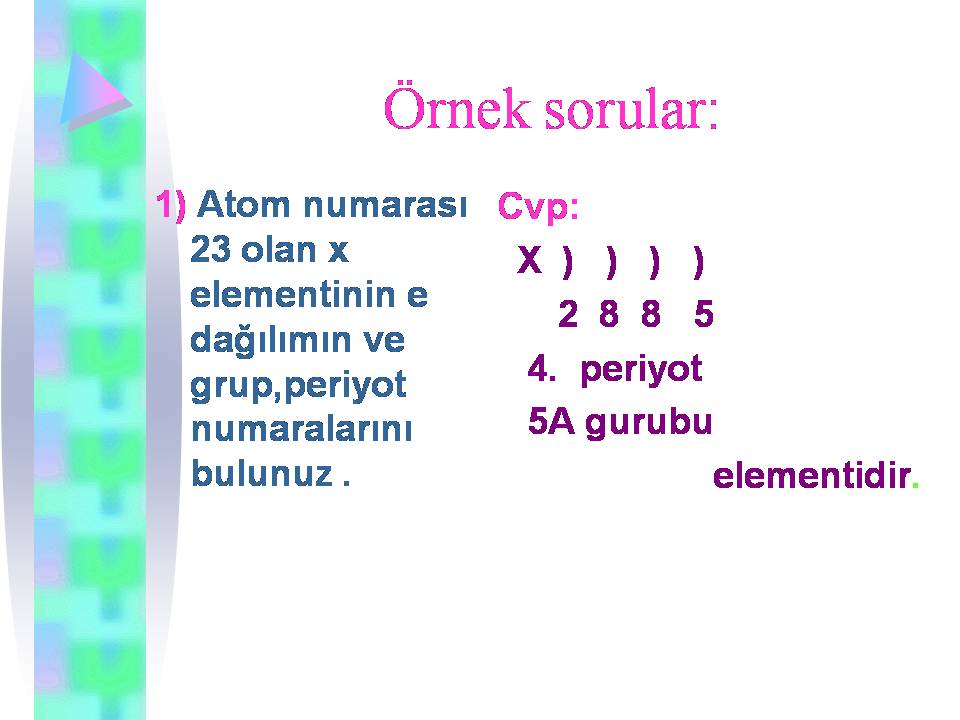 Örnek sorular:

1) Atom numarası 23 olan x elementinin e dağılımın ve grup,periyot numaralarını bulunuz .

Cvp:

X ) ) ) )
2 8 8 5

4. periyot

5A gurubu

elementidir.